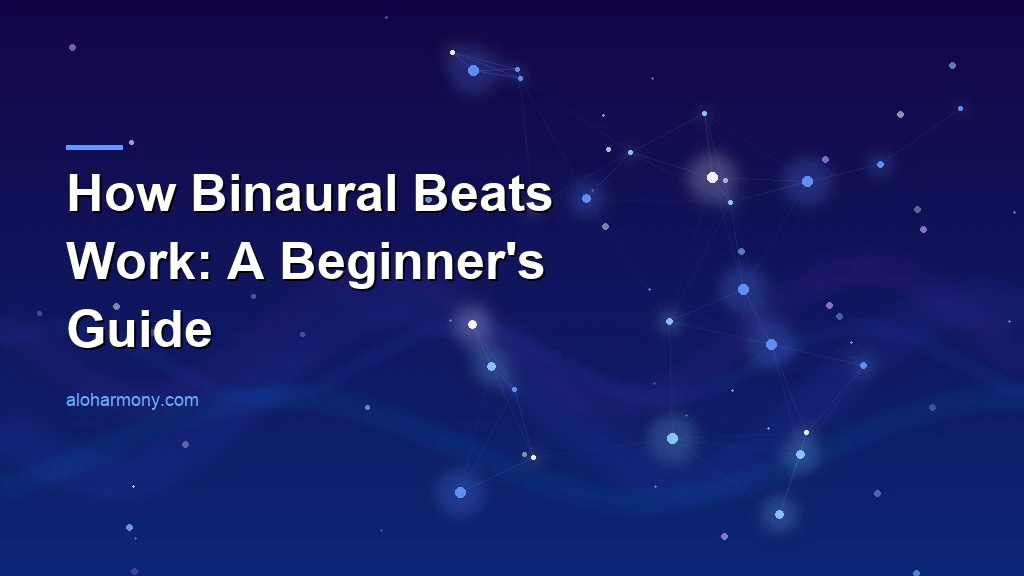 How Binaural Beats Work: A Beginner's Guide

aloharmony.com